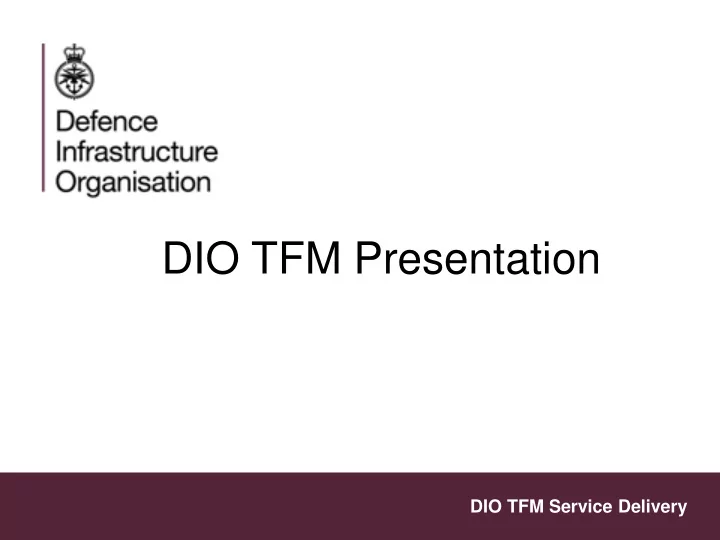 Defence
Infrastructure
Organisation

DIO TFM Presentation

DIO TFM Service Delivery